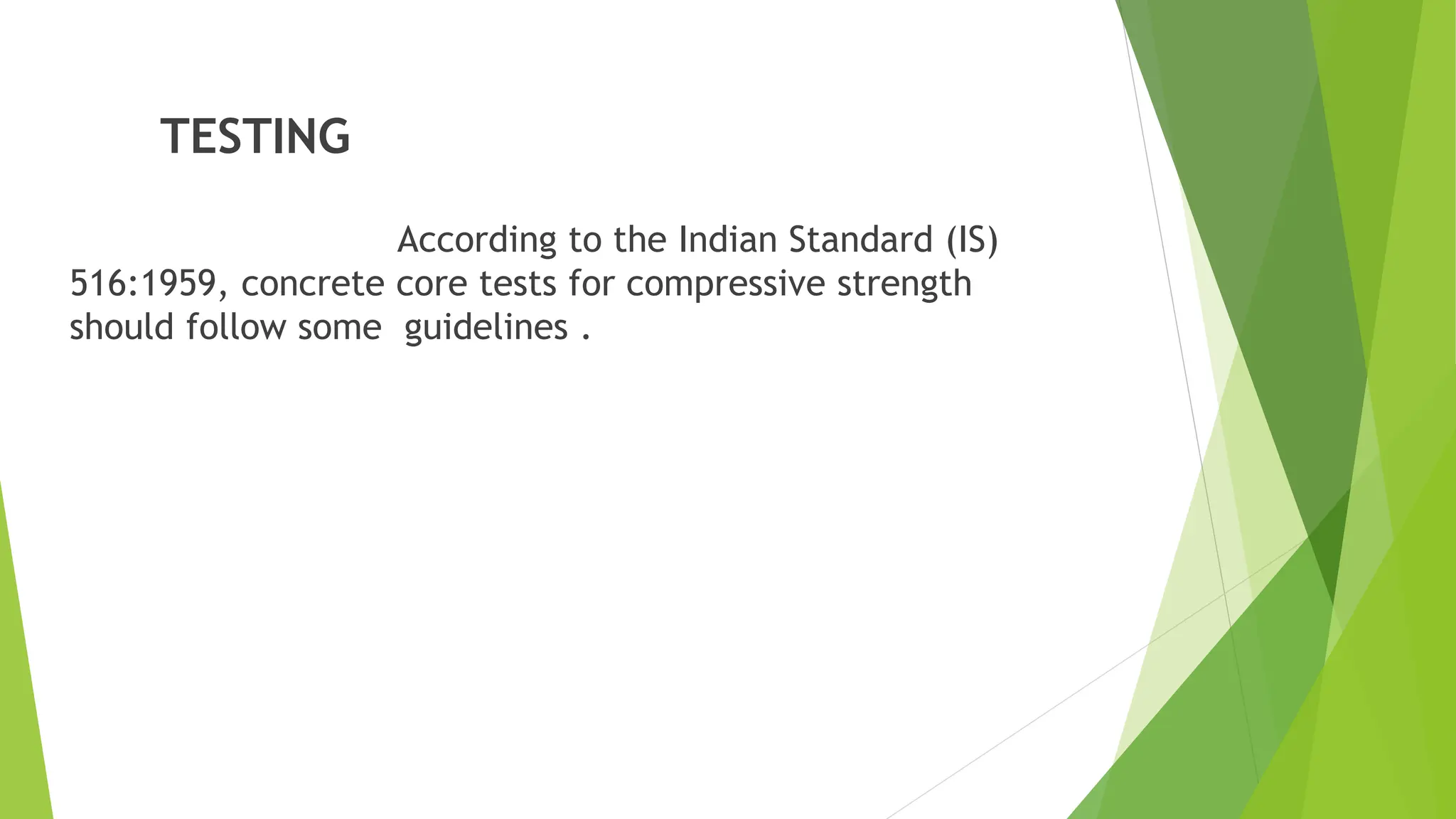 TESTING

According to the Indian Standard (IS) 516:1959, concrete core tests for compressive strength should follow some  guidelines .